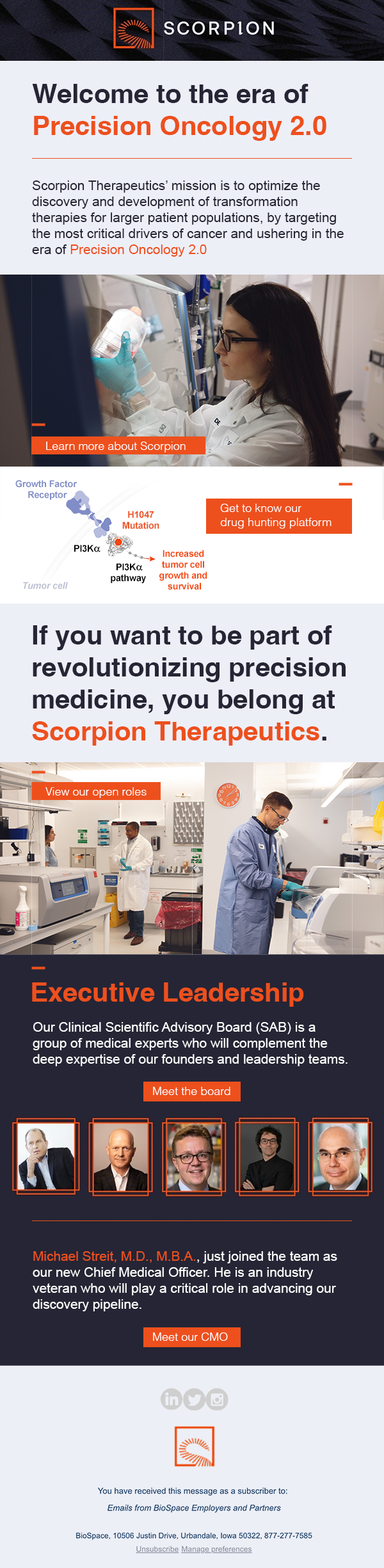 SCORPION

Welcome to the era of Precision Oncology 2.0

Scorpion Therapeutics' mission is to optimize the discovery and development of transformation therapies for larger patient populations, by targeting the most critical drivers of cancer and ushering in the era of Precision Oncology 2.0

Learn more about Scorpion

Growth Factor Receptor

H1047 Mutation

PI3Kα

PI3Kα pathway

Increased tumor cell growth and survival

Tumor cell

Get to know our drug hunting platform

If you want to be part of revolutionizing precision medicine, you belong at Scorpion Therapeutics.

View our open roles

Executive Leadership

Our Clinical Scientific Advisory Board (SAB) is a group of medical experts who will complement the deep expertise of our founders and leadership teams.

Meet the board

Michael Streit, M.D., M.B.A., just joined the team as our new Chief Medical Officer. He is an industry veteran who will play a critical role in advancing our discovery pipeline.

Meet our CMO

You have received this message as a subscriber to:

Emails from BioSpace Employers and Partners

BioSpace, 10506 Justin Drive, Urbandale, Iowa 50322, 877-277-7585

Unsubscribe Manage preferences